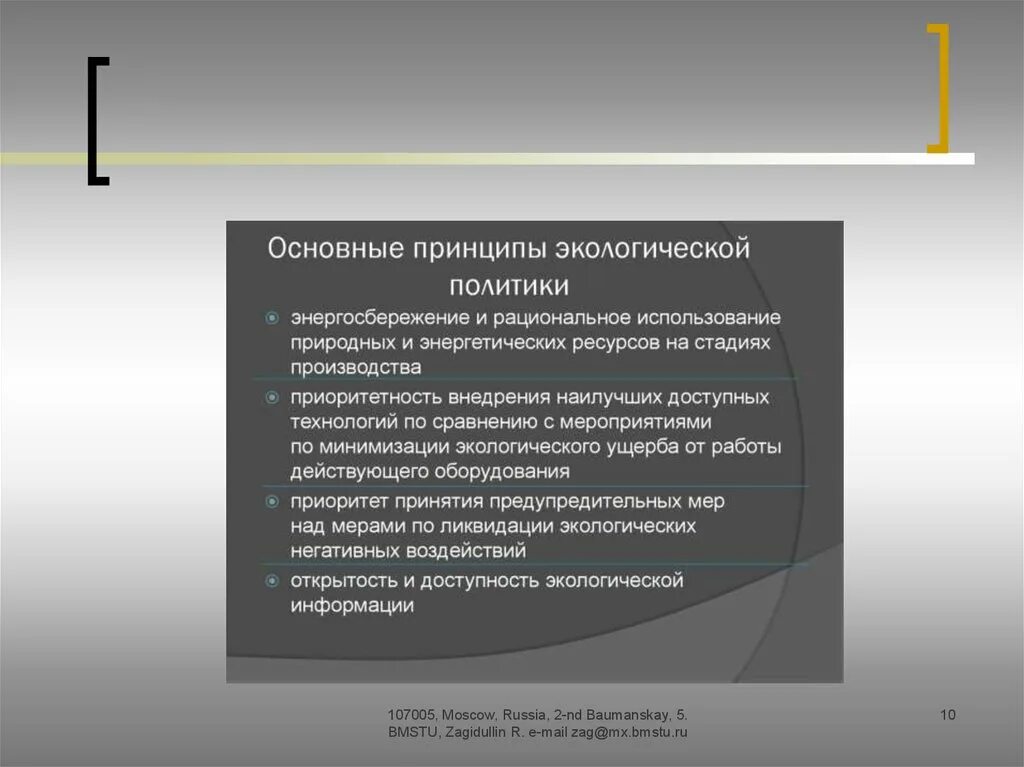 Основные принципы экологической политики

энергосбережение и рациональное использование природных и энергетических ресурсов на стадиях производства

приоритетность внедрения наилучших доступных технологий по сравнению с мероприятиями по минимизации экологического ущерба от работы действующего оборудования

приоритет принятия предупредительных мер над мерами по ликвидации экологических негативных воздействий

открытость и доступность экологической информации

107005, Moscow, Russia, 2-nd Baumanskay, 5. BMSTU, Zagidullin R. e-mail zag@mx.bmstu.ru

10